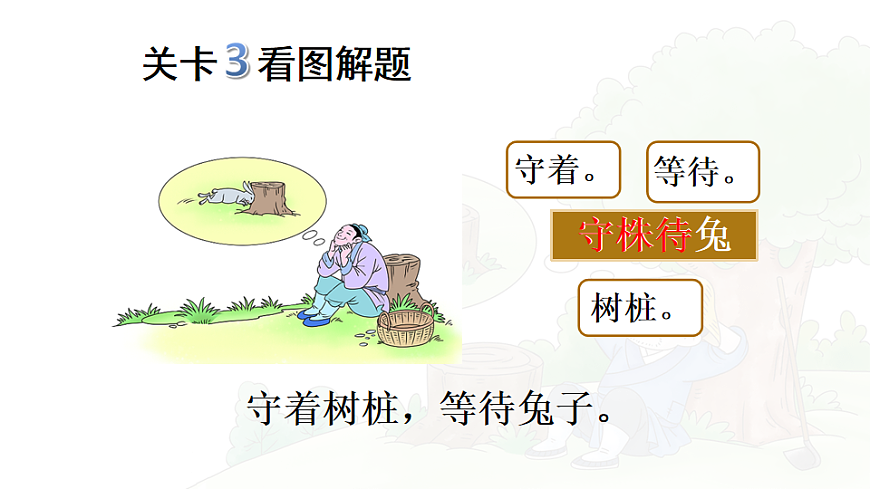 关卡3看图解题

守着。

等待。

守株待兔

树桩。

守着树桩，等待兔子。